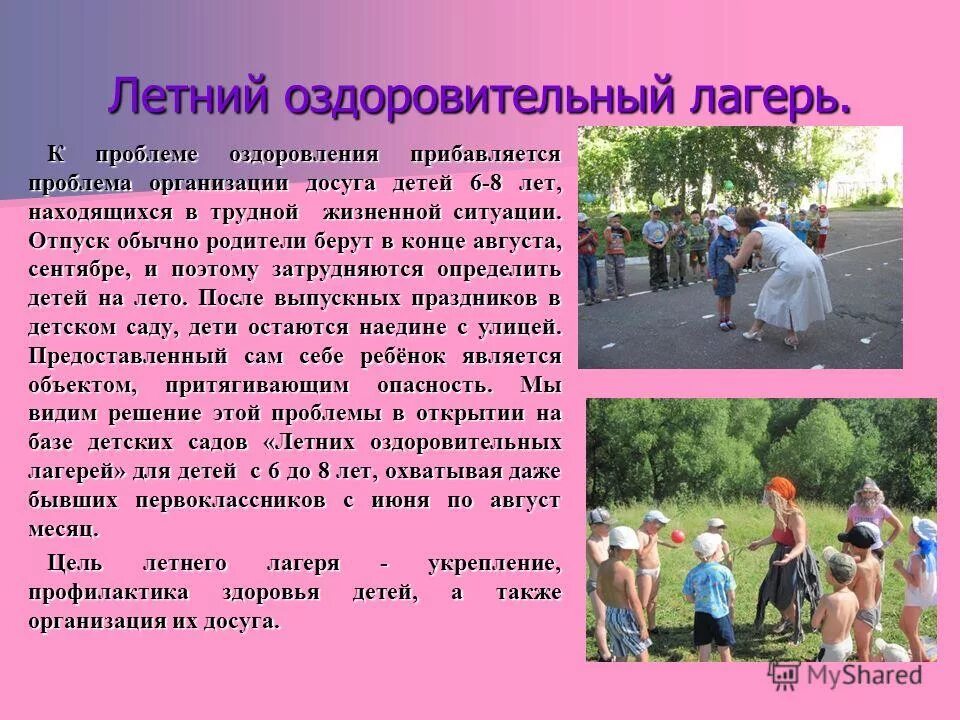 Летний оздоровительный лагерь.

К проблеме оздоровления прибавляется проблема организации досуга детей 6-8 лет, находящихся в трудной жизненной ситуации. Отпуск обычно родители берут в конце августа, сентябре, и поэтому затрудняются определить детей на лето. После выпускных праздников в детском саду, дети остаются наедине с улицей. Предоставленный сам себе ребёнок является объектом, притягивающим опасность. Мы видим решение этой проблемы в открытии на базе детских садов «Летних оздоровительных лагерей» для детей с 6 до 8 лет, охватывая даже бывших первоклассников с июня по август месяц.

Цель летнего лагеря - укрепление, профилактика здоровья детей, а также организация их досуга.

MyShared